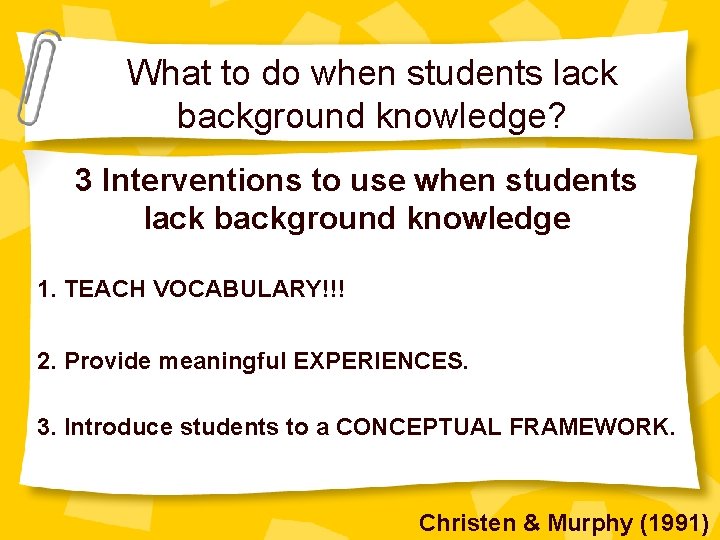 What to do when students lack background knowledge?

3 Interventions to use when students lack background knowledge

1. TEACH VOCABULARY!!!

2. Provide meaningful EXPERIENCES.

3. Introduce students to a CONCEPTUAL FRAMEWORK.

Christen & Murphy (1991)